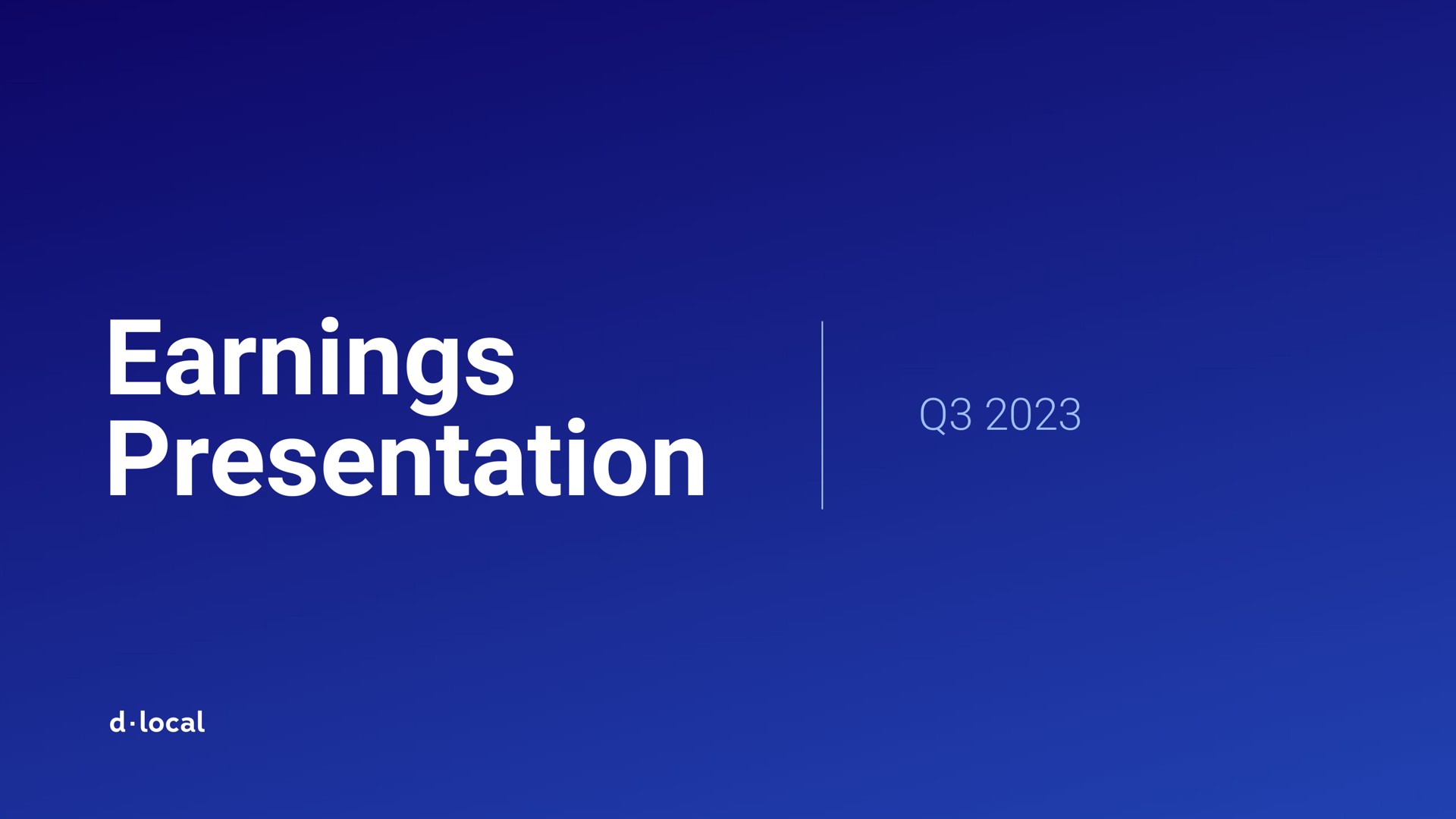 Earnings Presentation

Q3 2023

d·local